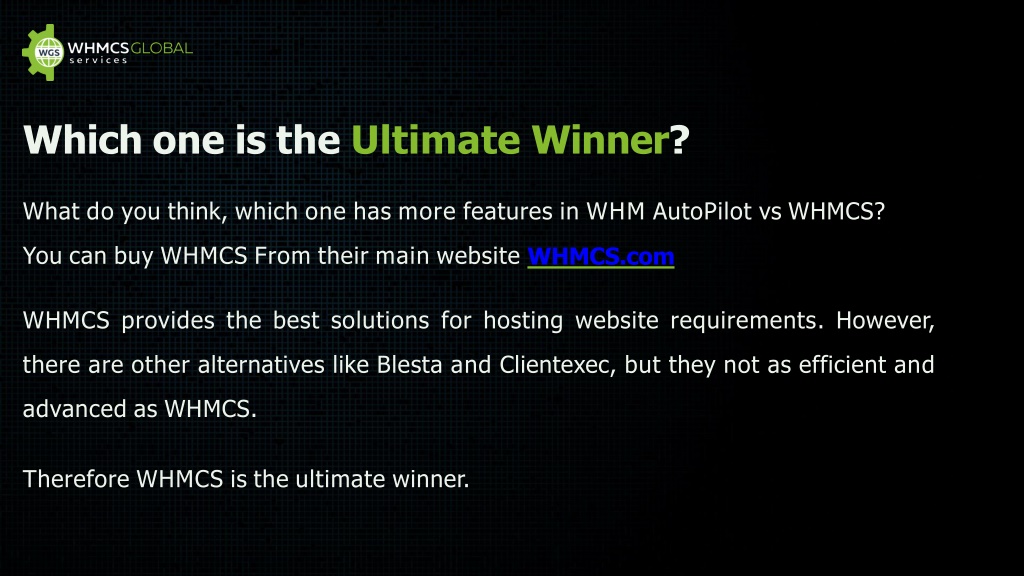 WGS WHMCSGLOBAL services

Which one is the Ultimate Winner?

What do you think, which one has more features in WHM AutoPilot vs WHMCS?
You can buy WHMCS From their main website WHMCS.com

WHMCS provides the best solutions for hosting website requirements. However, there are other alternatives like Blesta and Clientexec, but they not as efficient and advanced as WHMCS.

Therefore WHMCS is the ultimate winner.